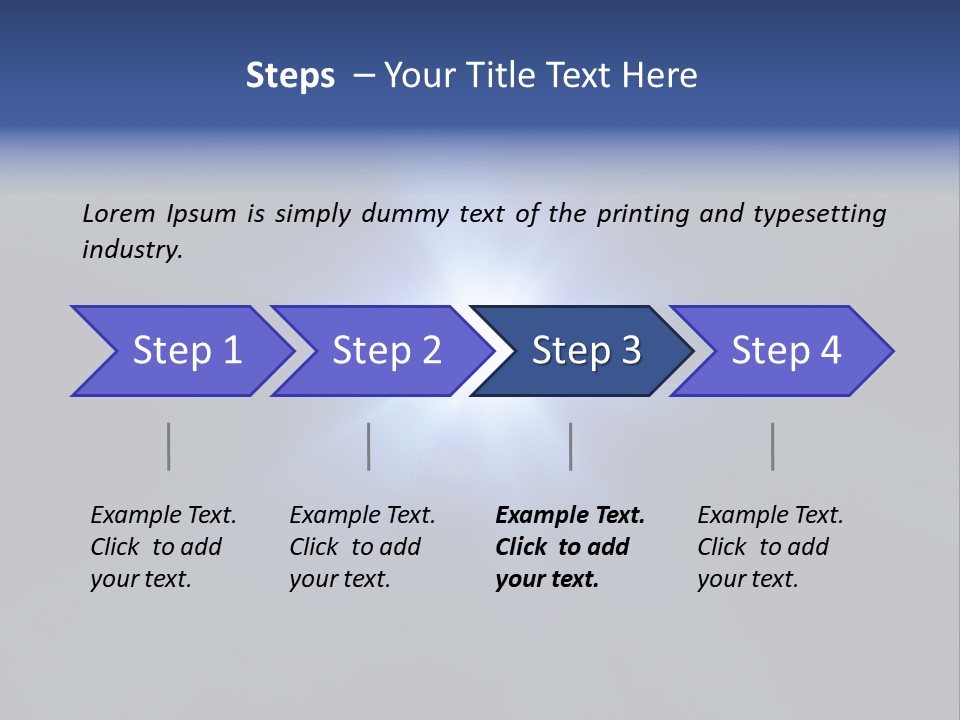 Steps – Your Title Text Here

Lorem Ipsum is simply dummy text of the printing and typesetting industry.

Step 1

Step 2

Step 3

Step 4

Example Text. Click to add your text.

Example Text. Click to add your text.

Example Text. Click to add your text.

Example Text. Click to add your text.